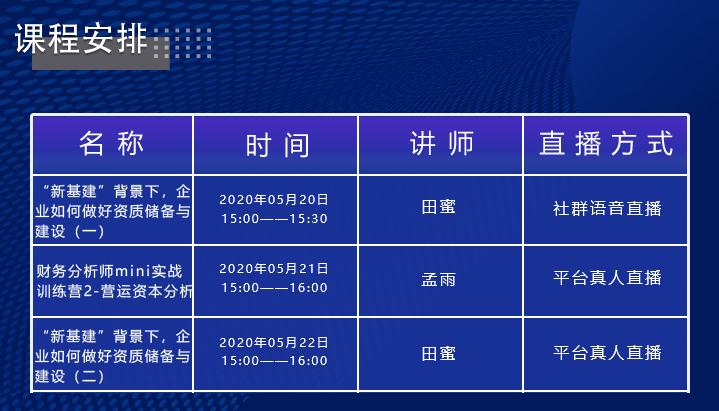 课程安排

| 名称 | 时间 | 讲师 | 直播方式 |
|---|---|---|---|
| “新基建”背景下，企业如何做好资质储备与建设（一） | 2020年05月20日 15:00——15:30 | 田蜜 | 社群语音直播 |
| 财务分析师mini实战训练营2-营运资本分析 | 2020年05月21日 15:00——16:00 | 孟雨 | 平台真人直播 |
| “新基建”背景下，企业如何做好资质储备与建设（二） | 2020年05月22日 15:00——16:00 | 田蜜 | 平台真人直播 |